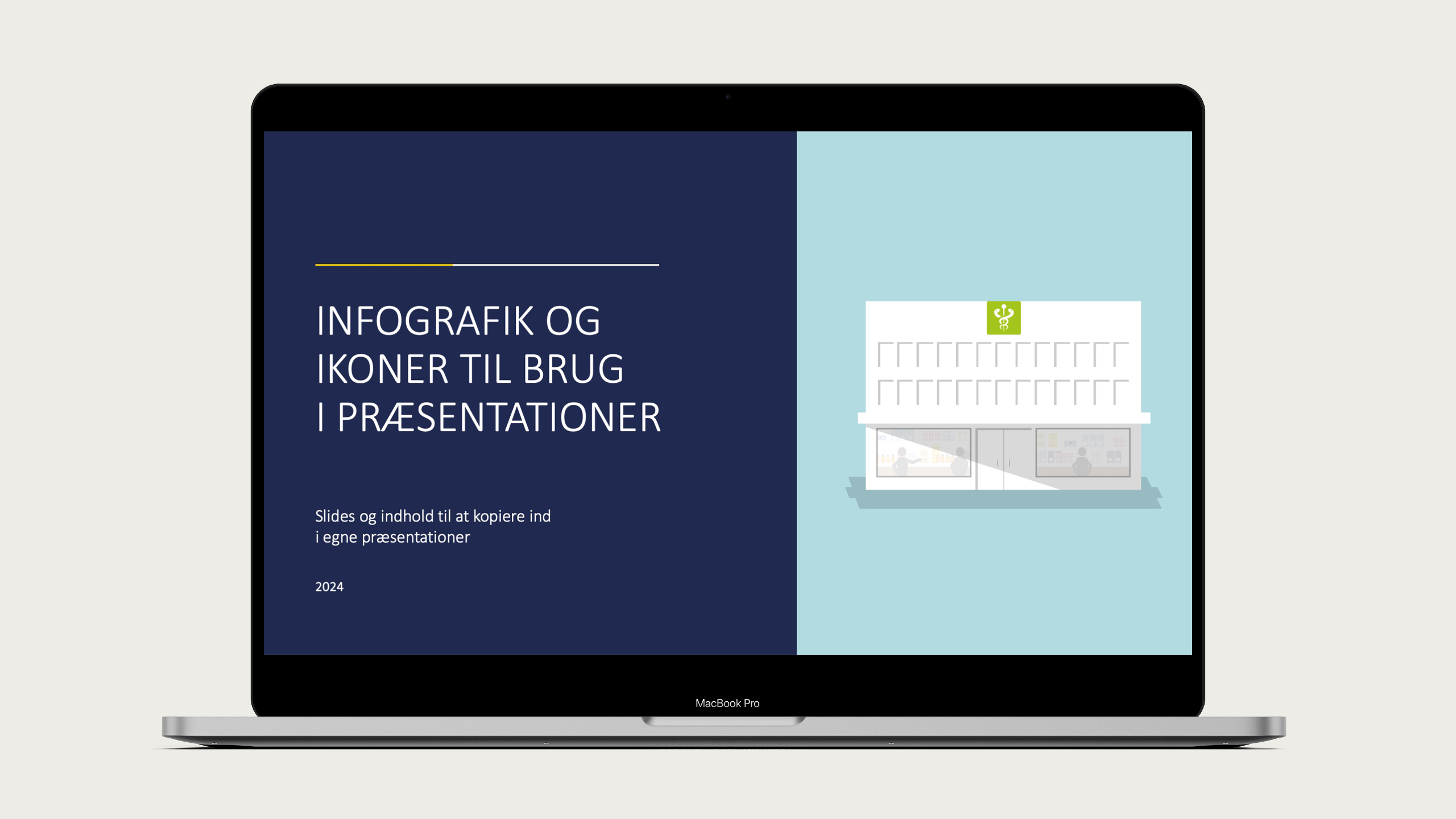 INFOGRAFIK OG IKONER TIL BRUG I PRÆSENTATIONER

Slides og indhold til at kopiere ind i egne præsentationer

2024

MacBook Pro